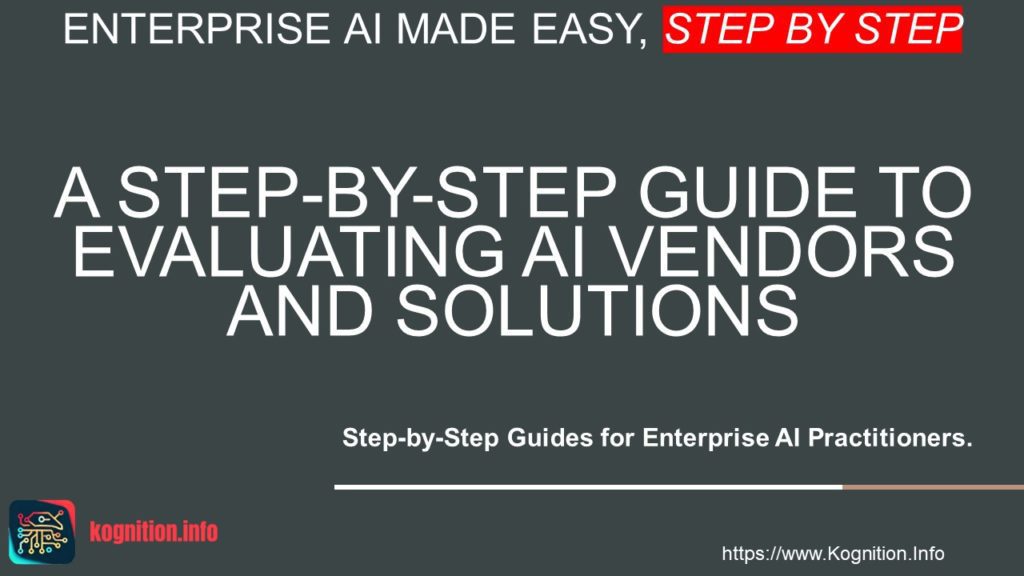 ENTERPRISE AI MADE EASY, STEP BY STEP

A STEP-BY-STEP GUIDE TO EVALUATING AI VENDORS AND SOLUTIONS

Step-by-Step Guides for Enterprise AI Practitioners.

kognition.info

https://www.Kognition.Info